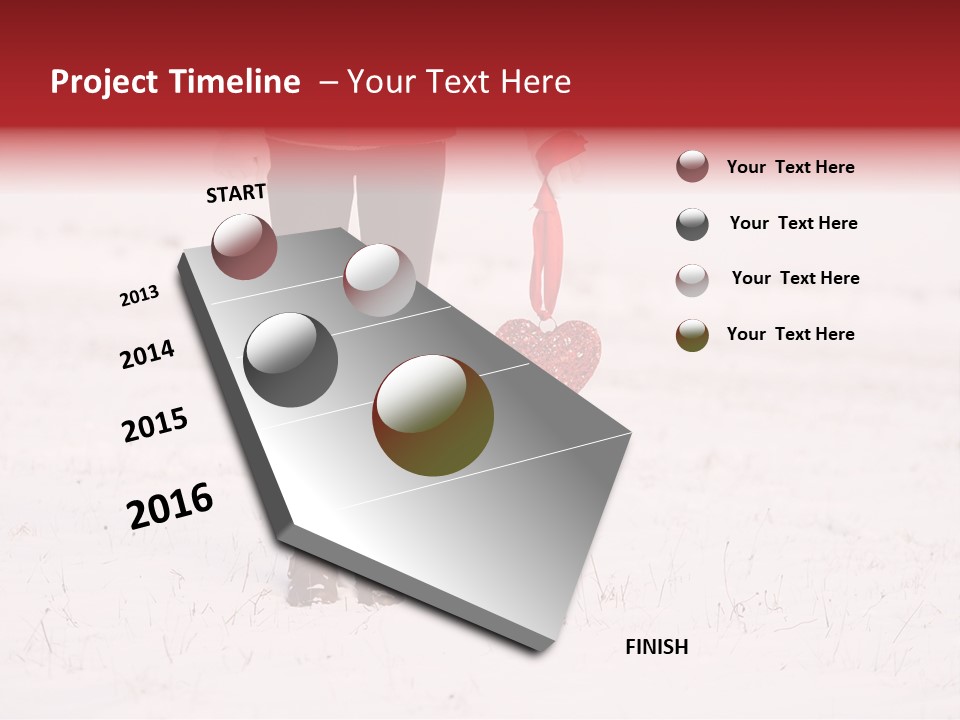 Project Timeline – Your Text Here

START

2013

2014

2015

2016

FINISH

Your Text Here

Your Text Here

Your Text Here

Your Text Here